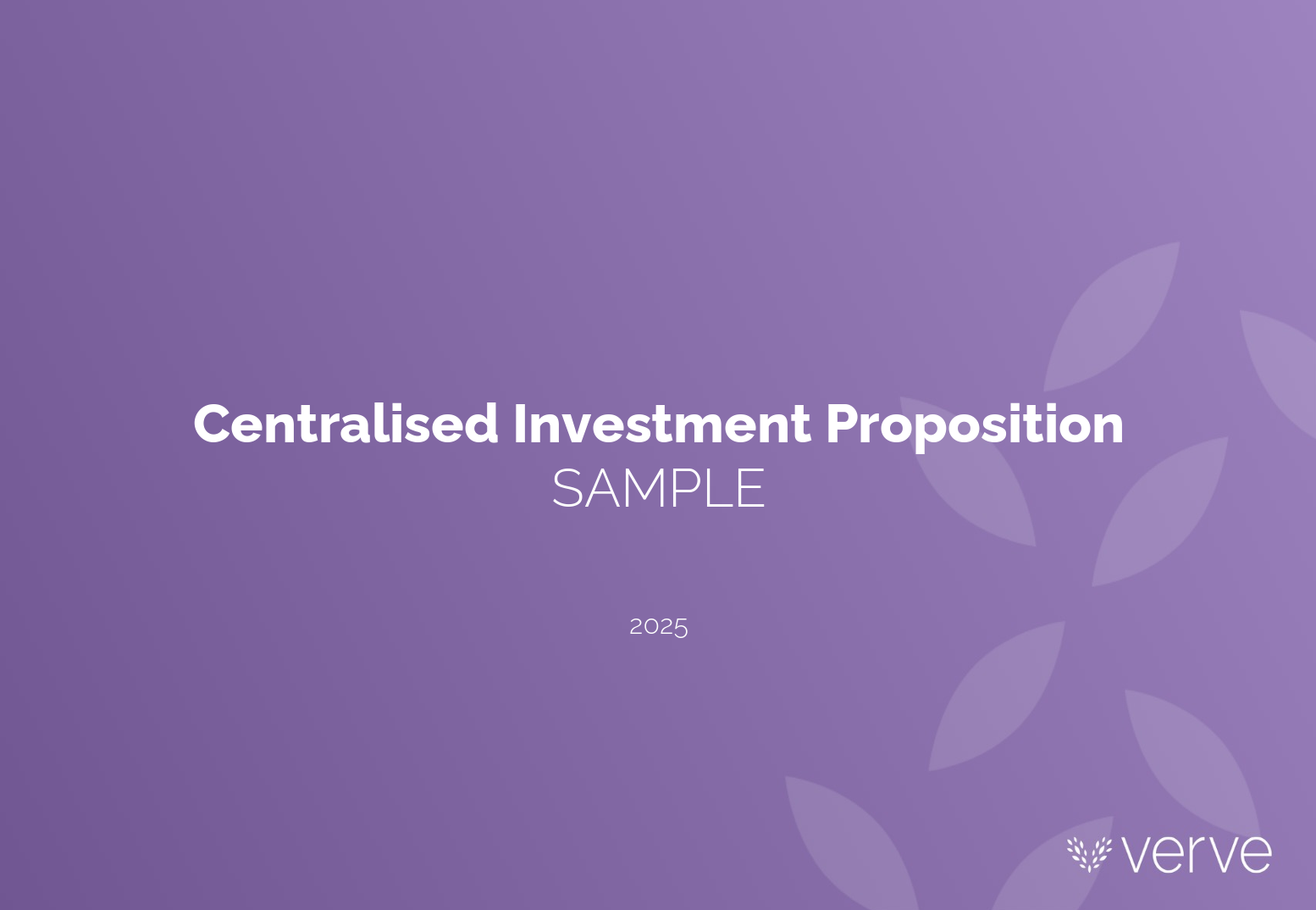 Centralised Investment Proposition
SAMPLE

2025

verve